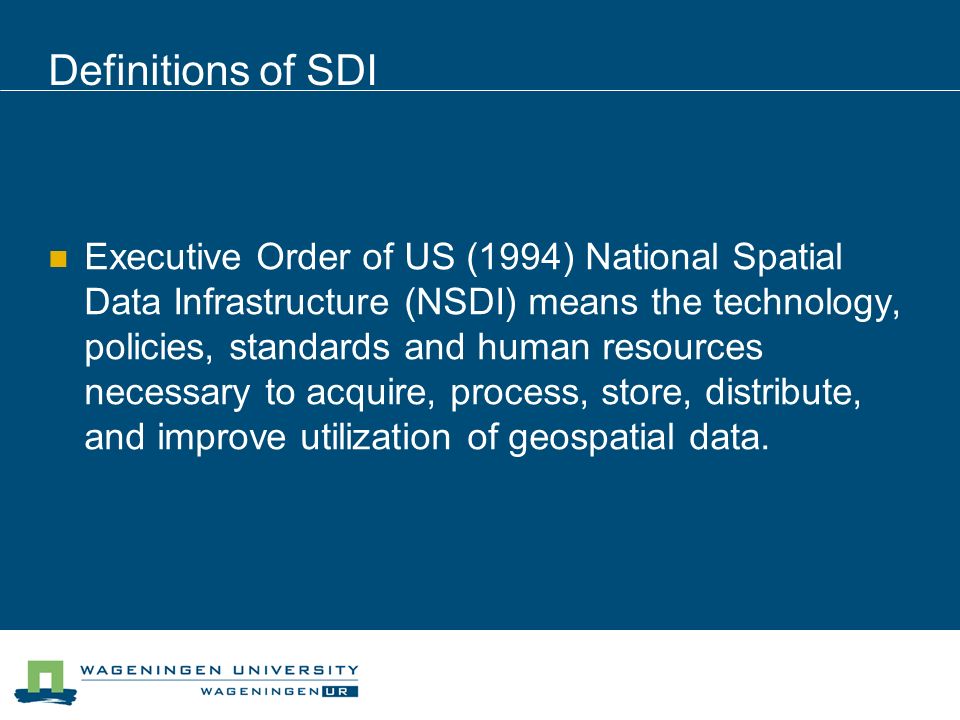 Definitions of SDI

Executive Order of US (1994) National Spatial Data Infrastructure (NSDI) means the technology, policies, standards and human resources necessary to acquire, process, store, distribute, and improve utilization of geospatial data.

WAGENINGEN UNIVERSITY
WAGENINGEN UR